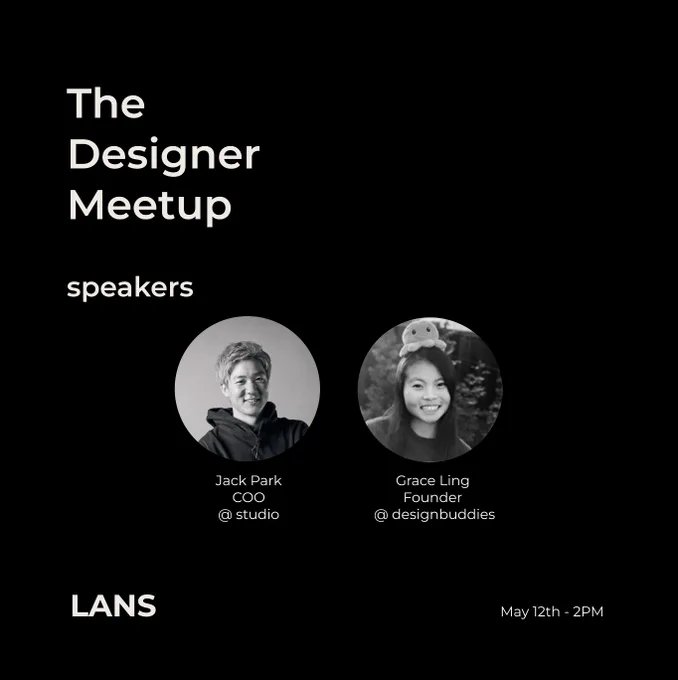 The Designer Meetup

speakers

Jack Park
COO
@ studio

Grace Ling
Founder
@ designbuddies

LANS

May 12th - 2PM